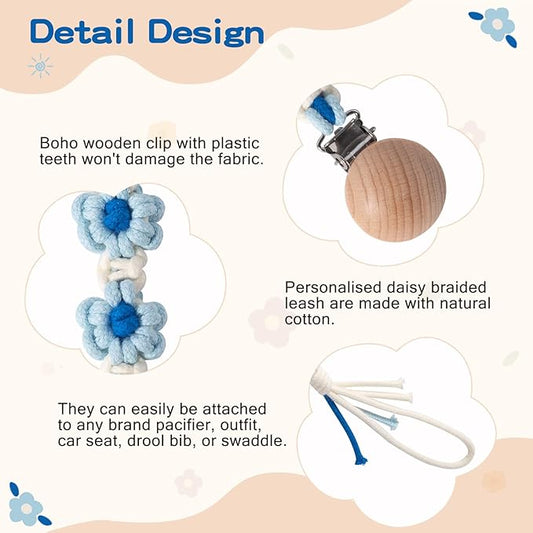 Detail Design

Boho wooden clip with plastic teeth won't damage the fabric.

Personalised daisy braided leash are made with natural cotton.

They can easily be attached to any brand pacifier, outfit, car seat, drool bib, or swaddle.